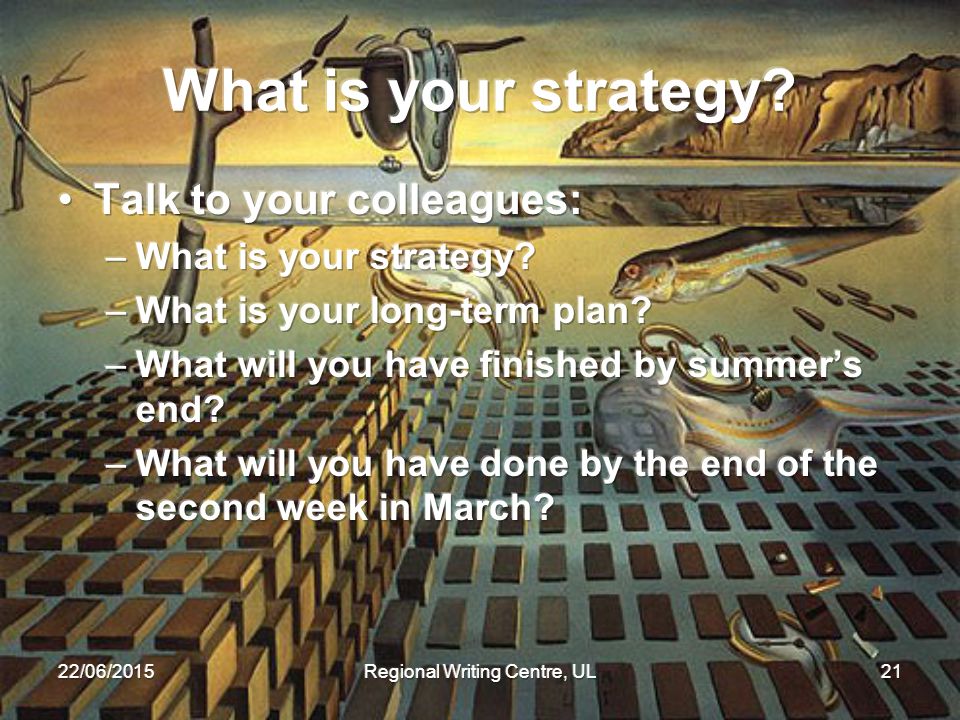 What is your strategy?

• Talk to your colleagues:
– What is your strategy?
– What is your long-term plan?
– What will you have finished by summer's end?
– What will you have done by the end of the second week in March?

22/06/2015 Regional Writing Centre, UL 21